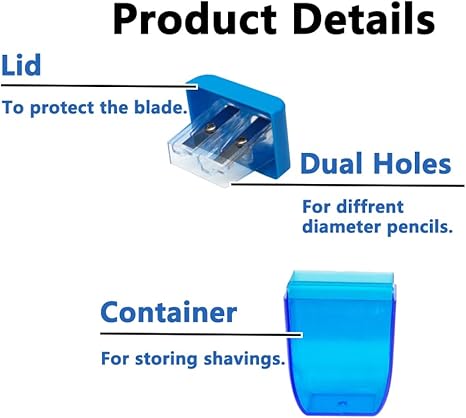 Product Details

Lid

To protect the blade.

Dual Holes

For diffrent diameter pencils.

Container

For storing shavings.